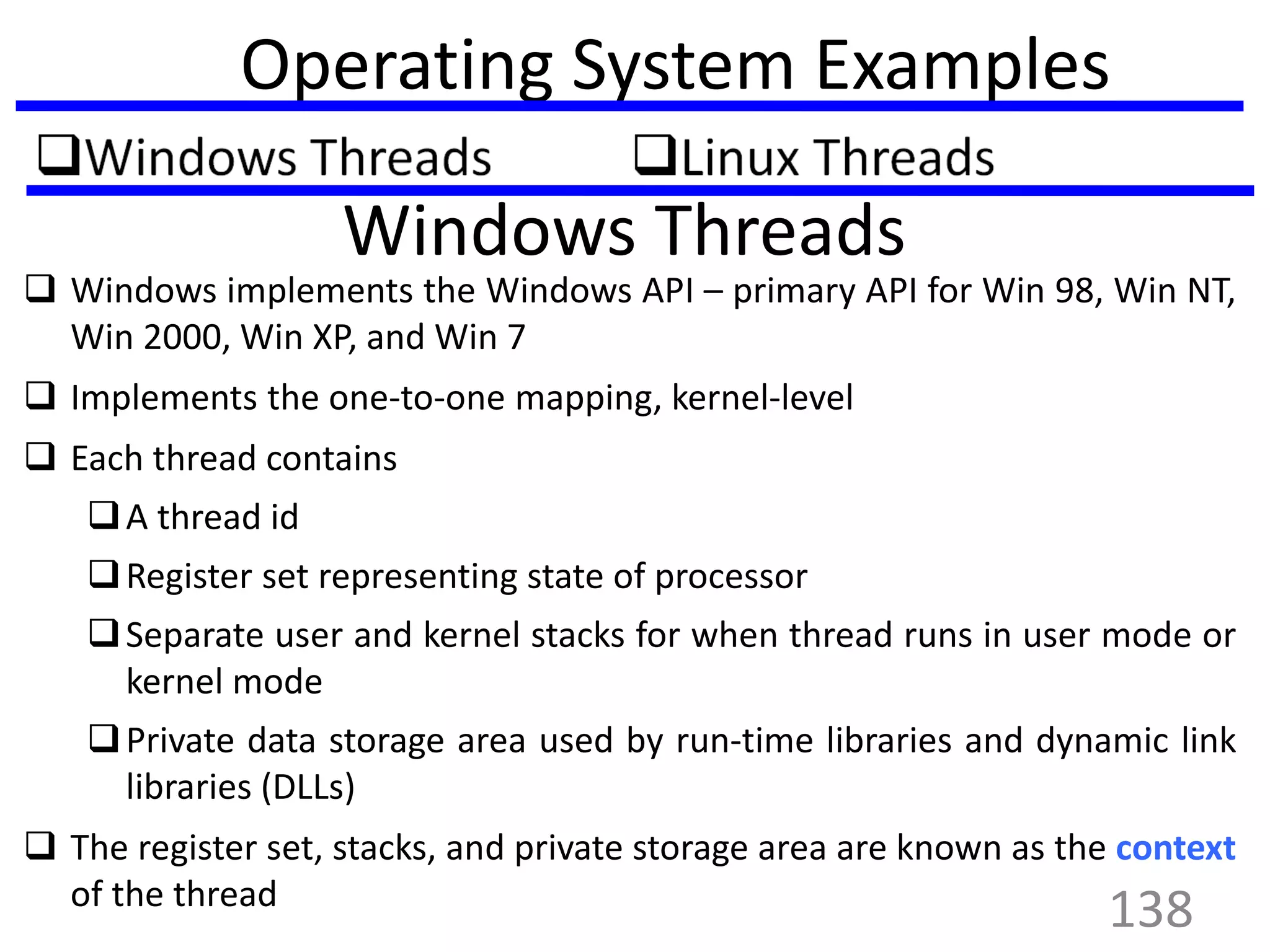 Operating System Examples

❑Windows Threads ❑Linux Threads

Windows Threads

❑ Windows implements the Windows API – primary API for Win 98, Win NT, Win 2000, Win XP, and Win 7

❑ Implements the one-to-one mapping, kernel-level

❑ Each thread contains

❑ A thread id

❑ Register set representing state of processor

❑ Separate user and kernel stacks for when thread runs in user mode or kernel mode

❑ Private data storage area used by run-time libraries and dynamic link libraries (DLLs)

❑ The register set, stacks, and private storage area are known as the context of the thread

138